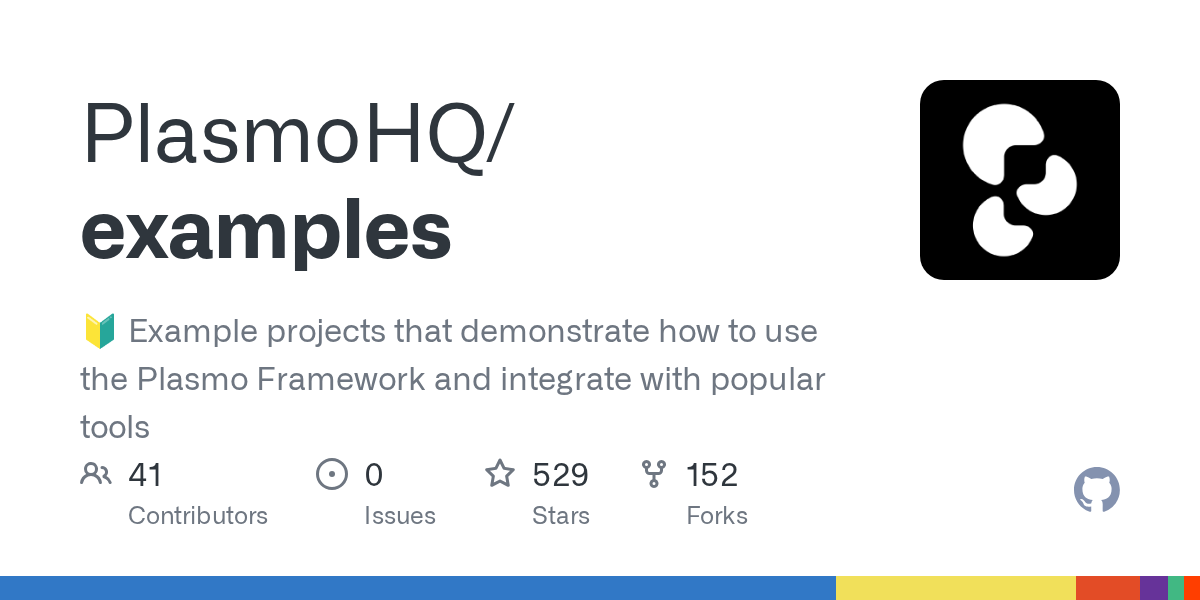 PlasmoHQ/
examples

🔰 Example projects that demonstrate how to use the Plasmo Framework and integrate with popular tools

41
Contributors

0
Issues

529
Stars

152
Forks